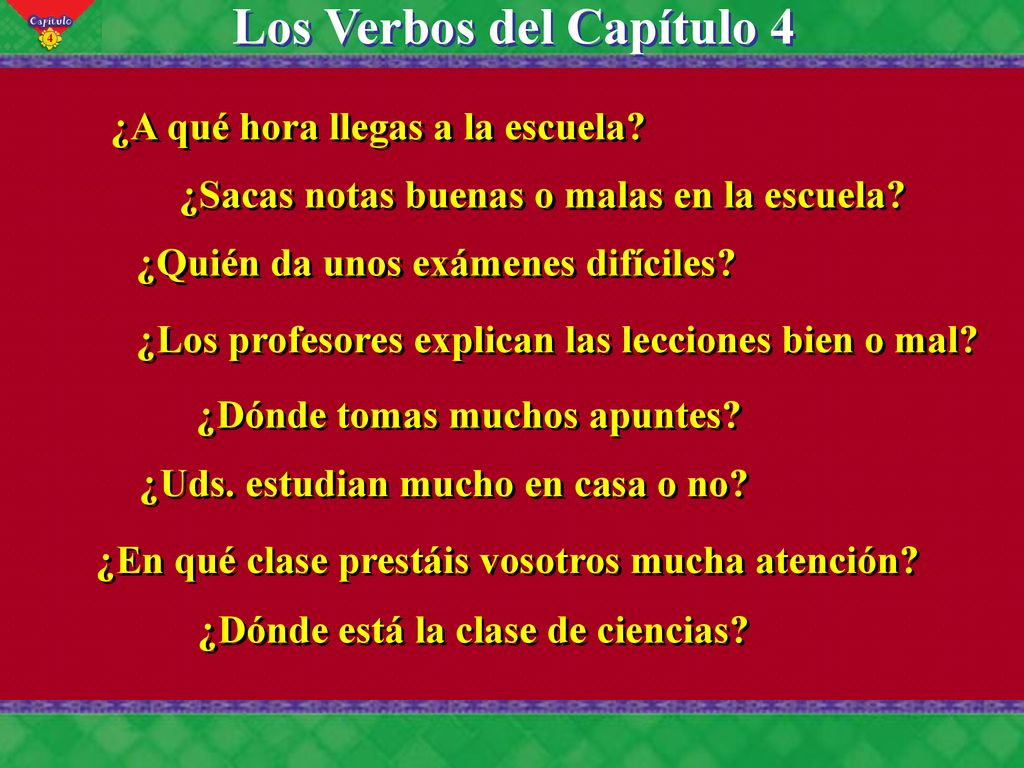 Capítulo 4

Los Verbos del Capítulo 4

¿A qué hora llegas a la escuela?

¿Sacas notas buenas o malas en la escuela?

¿Quién da unos exámenes difíciles?

¿Los profesores explican las lecciones bien o mal?

¿Dónde tomas muchos apuntes?

¿Uds. estudian mucho en casa o no?

¿En qué clase prestáis vosotros mucha atención?

¿Dónde está la clase de ciencias?